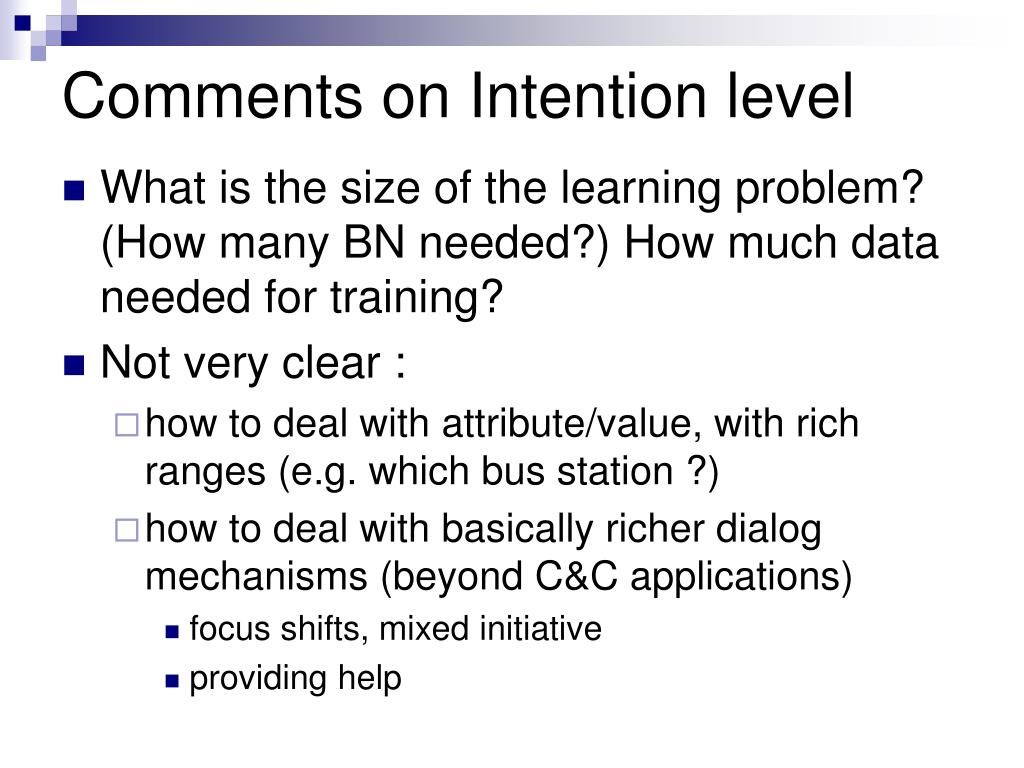 Comments on Intention level

What is the size of the learning problem? (How many BN needed?) How much data needed for training?

Not very clear :

how to deal with attribute/value, with rich ranges (e.g. which bus station ?)

how to deal with basically richer dialog mechanisms (beyond C&C applications)

focus shifts, mixed initiative

providing help